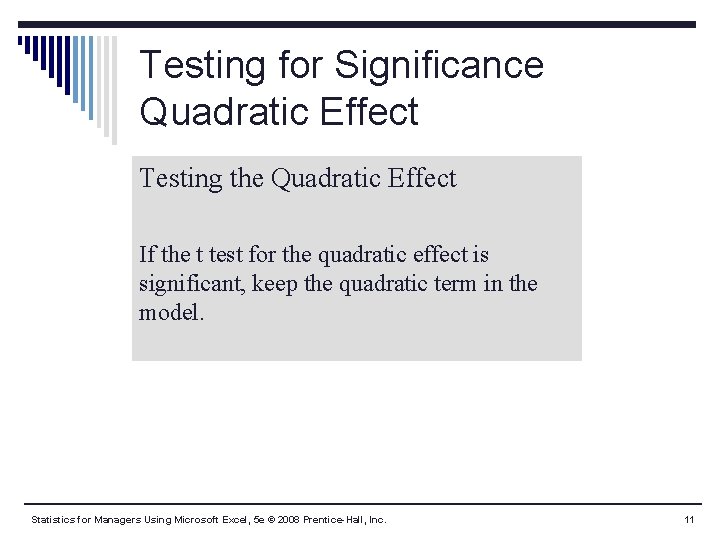 Testing for Significance Quadratic Effect

Testing the Quadratic Effect

If the t test for the quadratic effect is significant, keep the quadratic term in the model.

Statistics for Managers Using Microsoft Excel, 5e © 2008 Prentice-Hall, Inc.

11